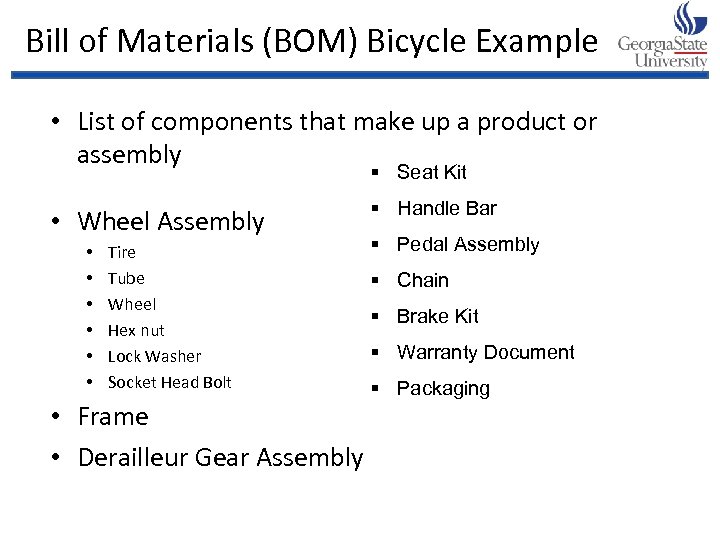 Bill of Materials (BOM) Bicycle Example

GeorgiaState University

• List of components that make up a product or assembly

• Wheel Assembly
  • Tire
  • Tube
  • Wheel
  • Hex nut
  • Lock Washer
  • Socket Head Bolt
• Frame
• Derailleur Gear Assembly

▪ Seat Kit
▪ Handle Bar
▪ Pedal Assembly
▪ Chain
▪ Brake Kit
▪ Warranty Document
▪ Packaging